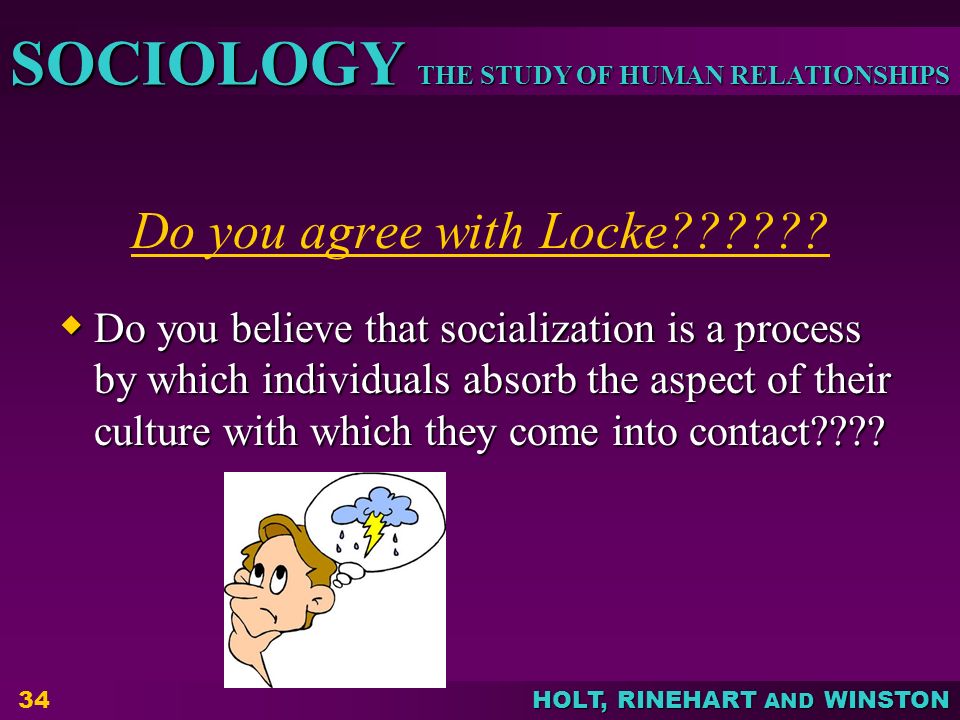 SOCIOLOGY THE STUDY OF HUMAN RELATIONSHIPS

Do you agree with Locke??????

Do you believe that socialization is a process by which individuals absorb the aspect of their culture with which they come into contact????

34

HOLT, RINEHART AND WINSTON